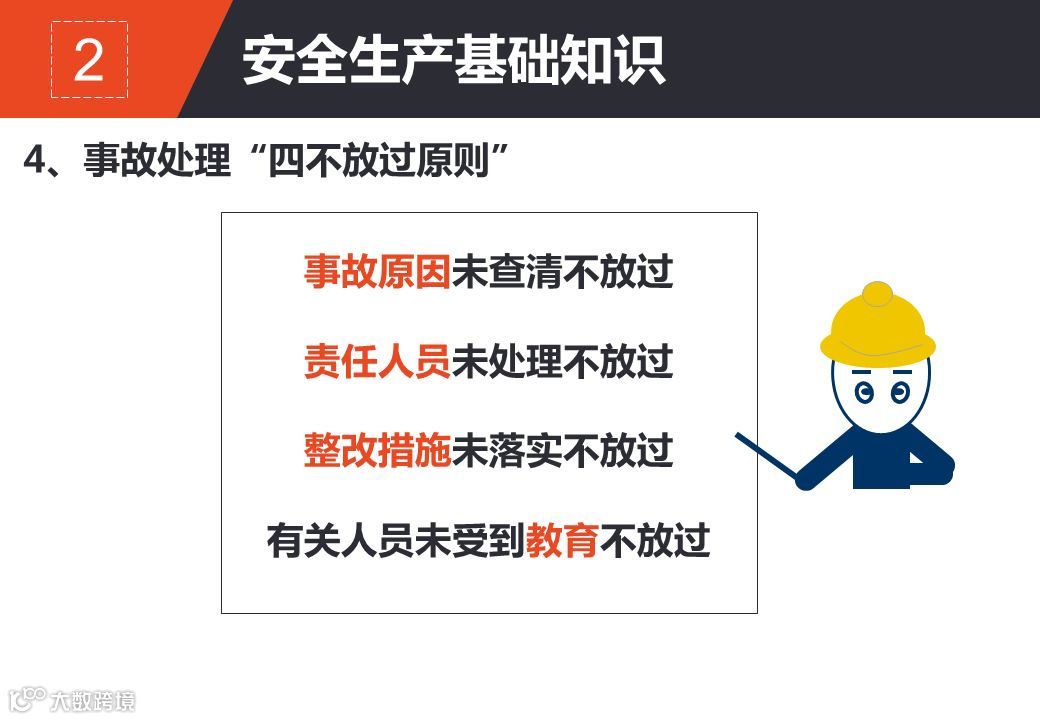 2 安全生产基础知识

4、事故处理“四不放过原则”

事故原因未查清不放过

责任人员未处理不放过

整改措施未落实不放过

有关人员未受到教育不放过

大数跨境